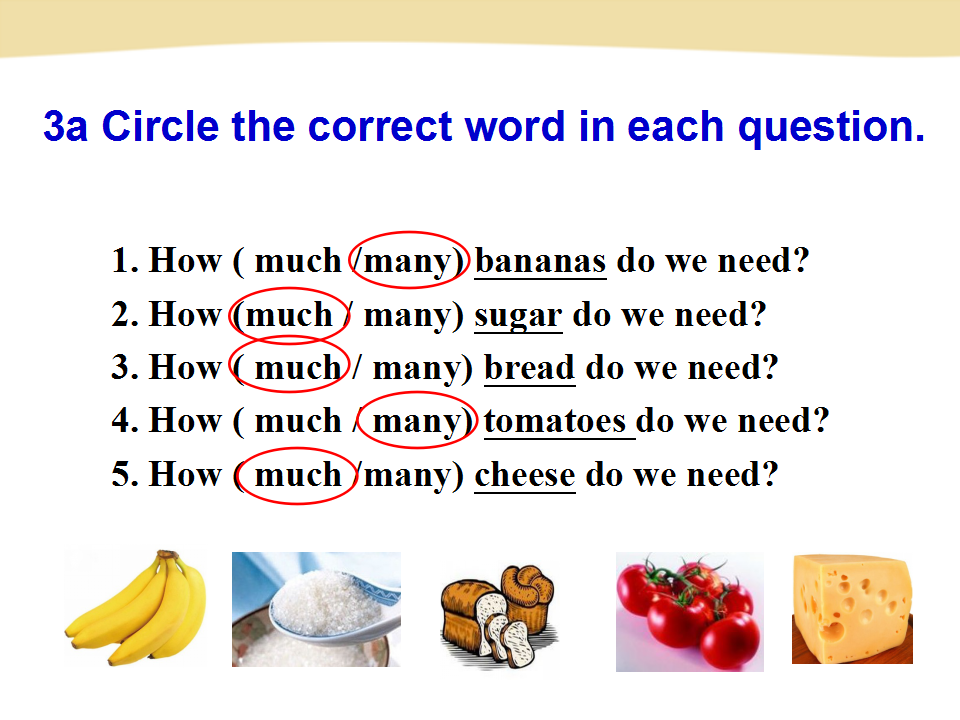 3a Circle the correct word in each question.

1. How ( much /many) bananas do we need?
2. How (much / many) sugar do we need?
3. How ( much / many) bread do we need?
4. How ( much / many) tomatoes do we need?
5. How ( much /many) cheese do we need?